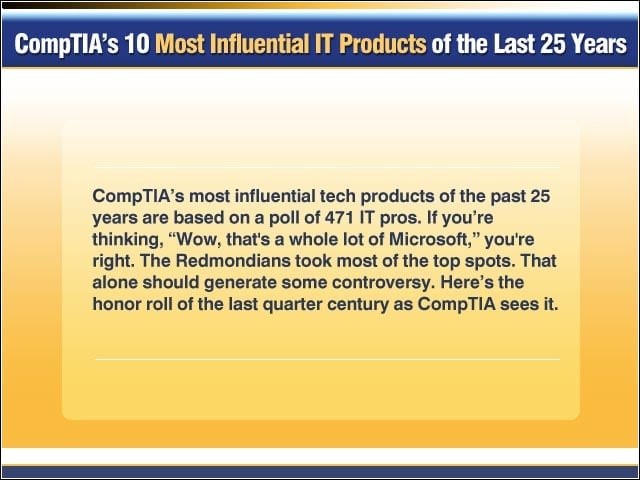 CompTIA's 10 Most Influential IT Products of the Last 25 Years

CompTIA's most influential tech products of the past 25 years are based on a poll of 471 IT pros. If you're thinking, "Wow, that's a whole lot of Microsoft," you're right. The Redmondians took most of the top spots. That alone should generate some controversy. Here's the honor roll of the last quarter century as CompTIA sees it.